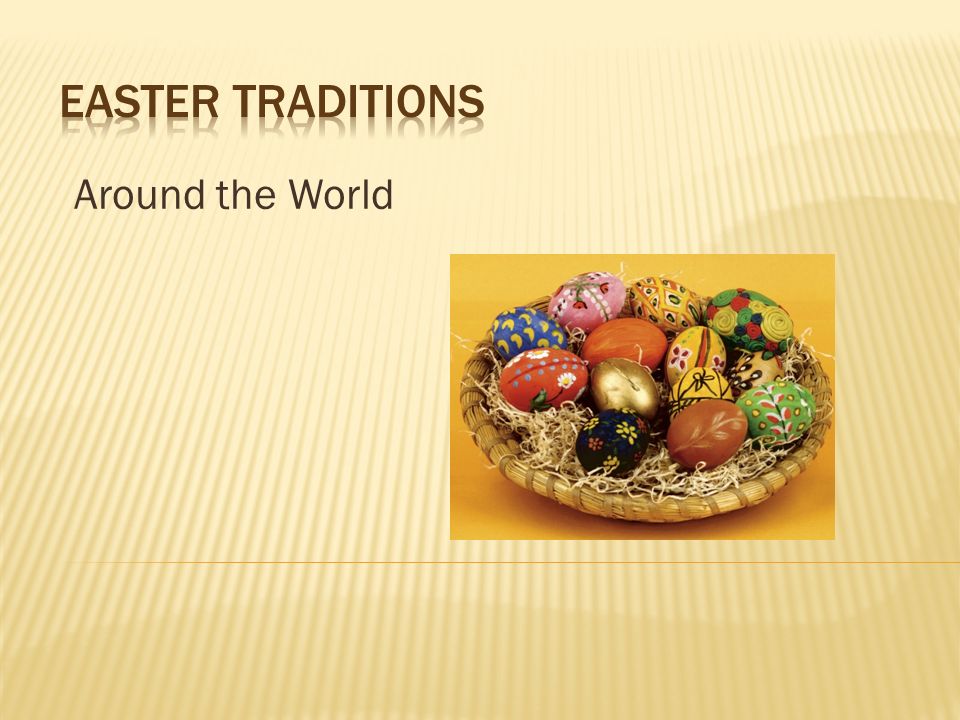 EASTER TRADITIONS

Around the World